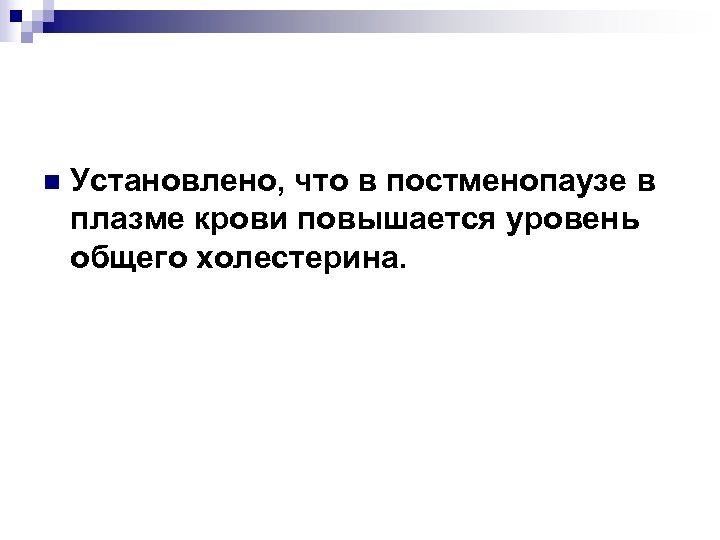 Установлено, что в постменопаузе в плазме крови повышается уровень общего холестерина.